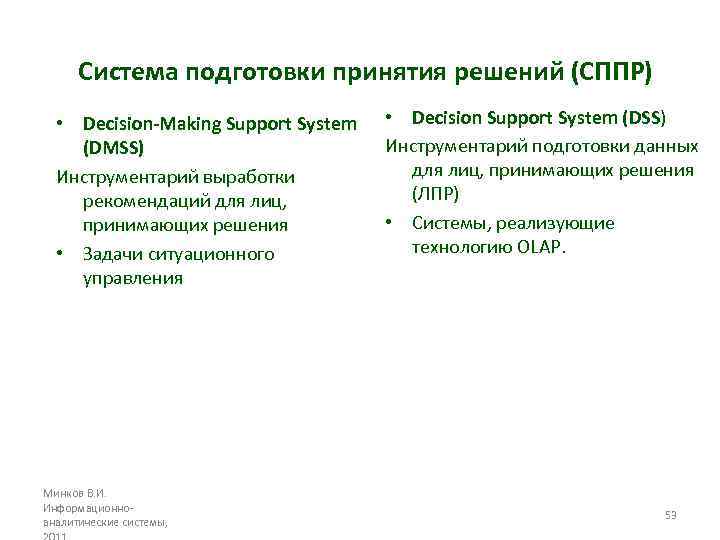 Система подготовки принятия решений (СППР)

• Decision-Making Support System (DMSS)

Инструментарий выработки рекомендаций для лиц, принимающих решения

• Задачи ситуационного управления

• Decision Support System (DSS)

Инструментарий подготовки данных для лиц, принимающих решения (ЛПР)

• Системы, реализующие технологию OLAP.

Минков В.И. Информационно-аналитические системы, 2011

53